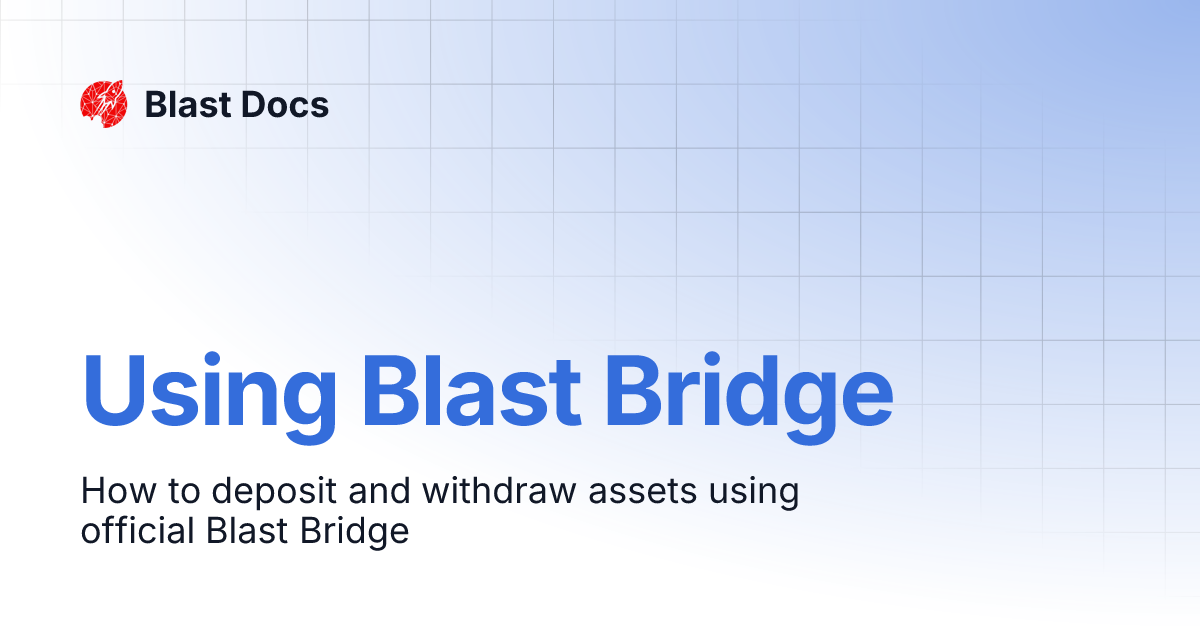 Blast Docs

Using Blast Bridge

How to deposit and withdraw assets using official Blast Bridge